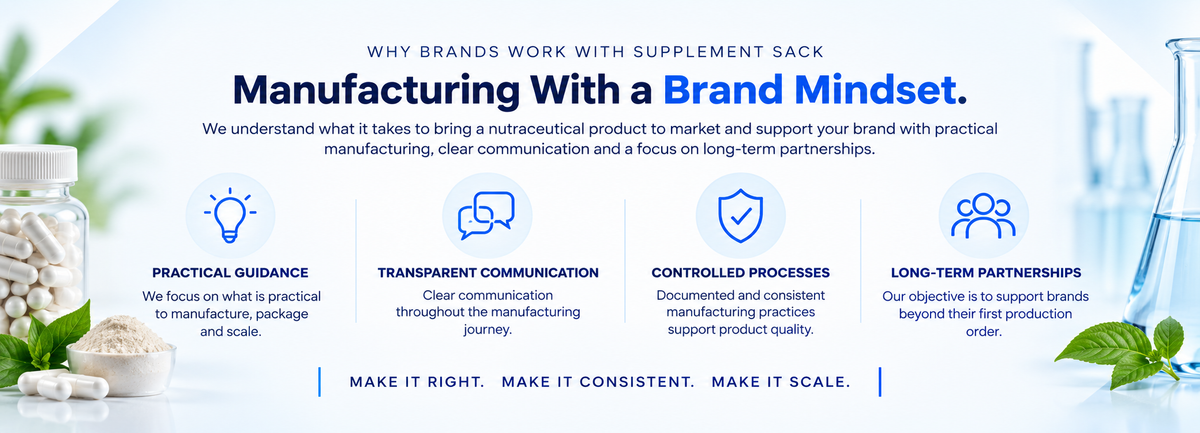 WHY BRANDS WORK WITH SUPPLEMENT SACK

Manufacturing With a Brand Mindset.

We understand what it takes to bring a nutraceutical product to market and support your brand with practical manufacturing, clear communication and a focus on long-term partnerships.

PRACTICAL GUIDANCE

We focus on what is practical to manufacture, package and scale.

TRANSPARENT COMMUNICATION

Clear communication throughout the manufacturing journey.

CONTROLLED PROCESSES

Documented and consistent manufacturing practices support product quality.

LONG-TERM PARTNERSHIPS

Our objective is to support brands beyond their first production order.

MAKE IT RIGHT. MAKE IT CONSISTENT. MAKE IT SCALE.